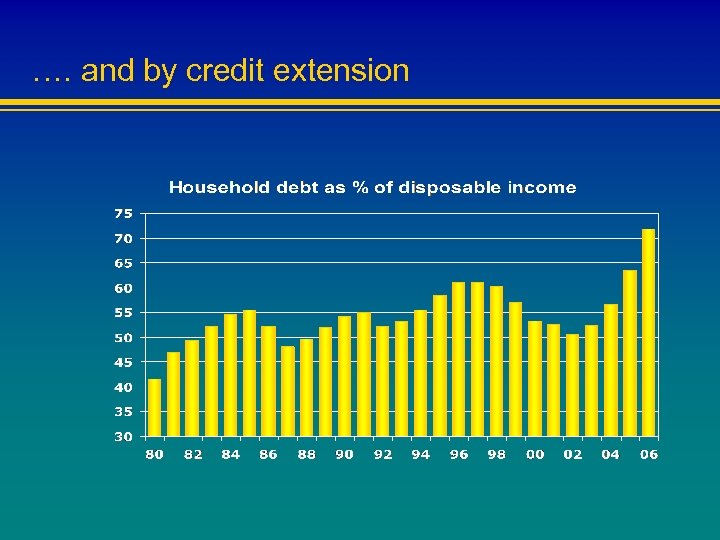 …. and by credit extension

Household debt as % of disposable income

75
70
65
60
55
50
45
40
35
30

80 82 84 86 88 90 92 94 96 98 00 02 04 06